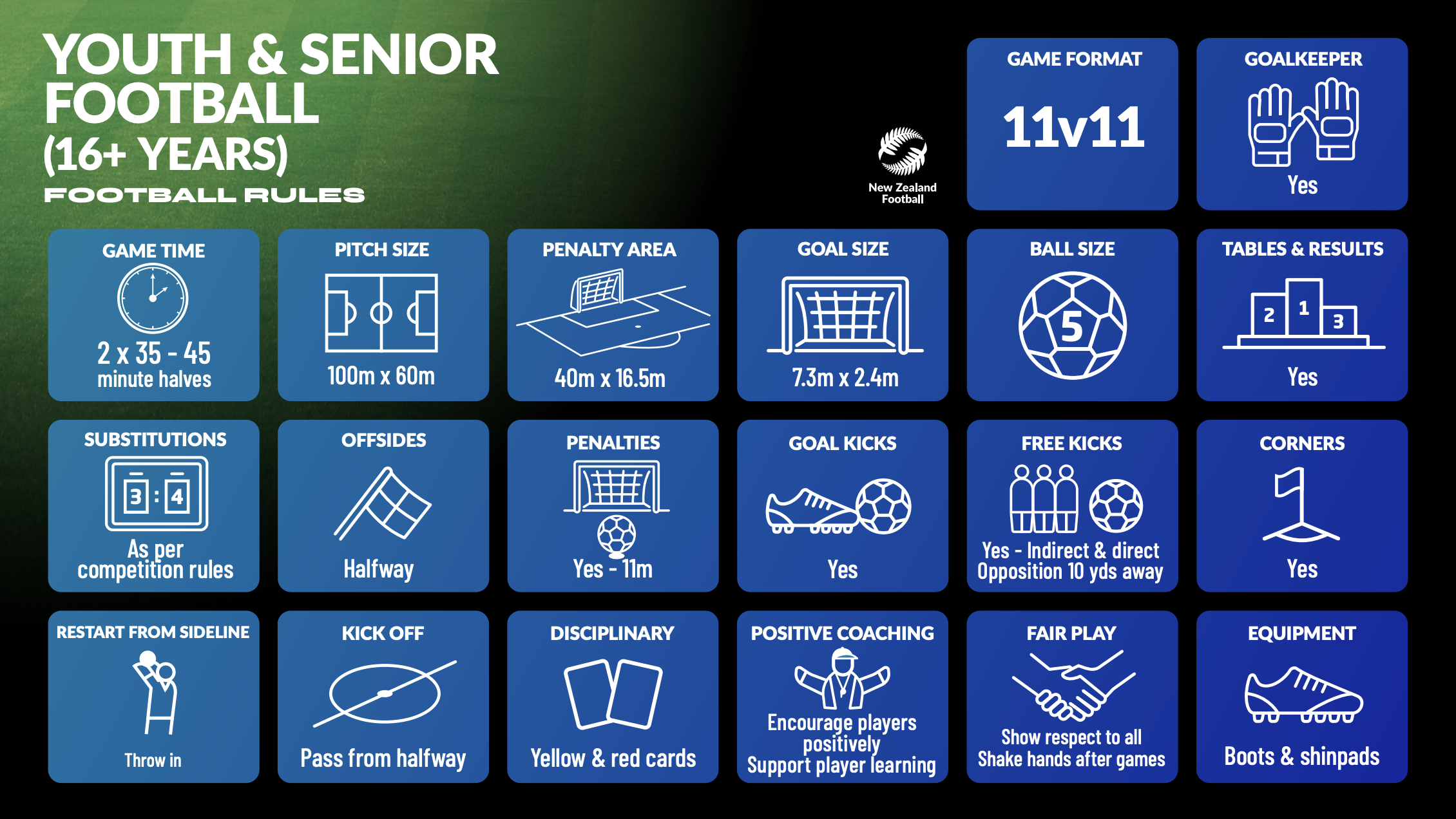 YOUTH & SENIOR FOOTBALL
(16+ YEARS)
FOOTBALL RULES

New Zealand Football

GAME FORMAT
11v11

GOALKEEPER
Yes

GAME TIME
2 x 35 - 45 minute halves

PITCH SIZE
100m x 60m

PENALTY AREA
40m x 16.5m

GOAL SIZE
7.3m x 2.4m

BALL SIZE
5

TABLES & RESULTS
2 1 3
Yes

SUBSTITUTIONS
3 : 4
As per competition rules

OFFSIDES
Halfway

PENALTIES
Yes - 11m

GOAL KICKS
Yes

FREE KICKS
Yes - Indirect & direct
Opposition 10 yds away

CORNERS
Yes

RESTART FROM SIDELINE
Throw in

KICK OFF
Pass from halfway

DISCIPLINARY
Yellow & red cards

POSITIVE COACHING
Encourage players positively
Support player learning

FAIR PLAY
Show respect to all
Shake hands after games

EQUIPMENT
Boots & shinpads